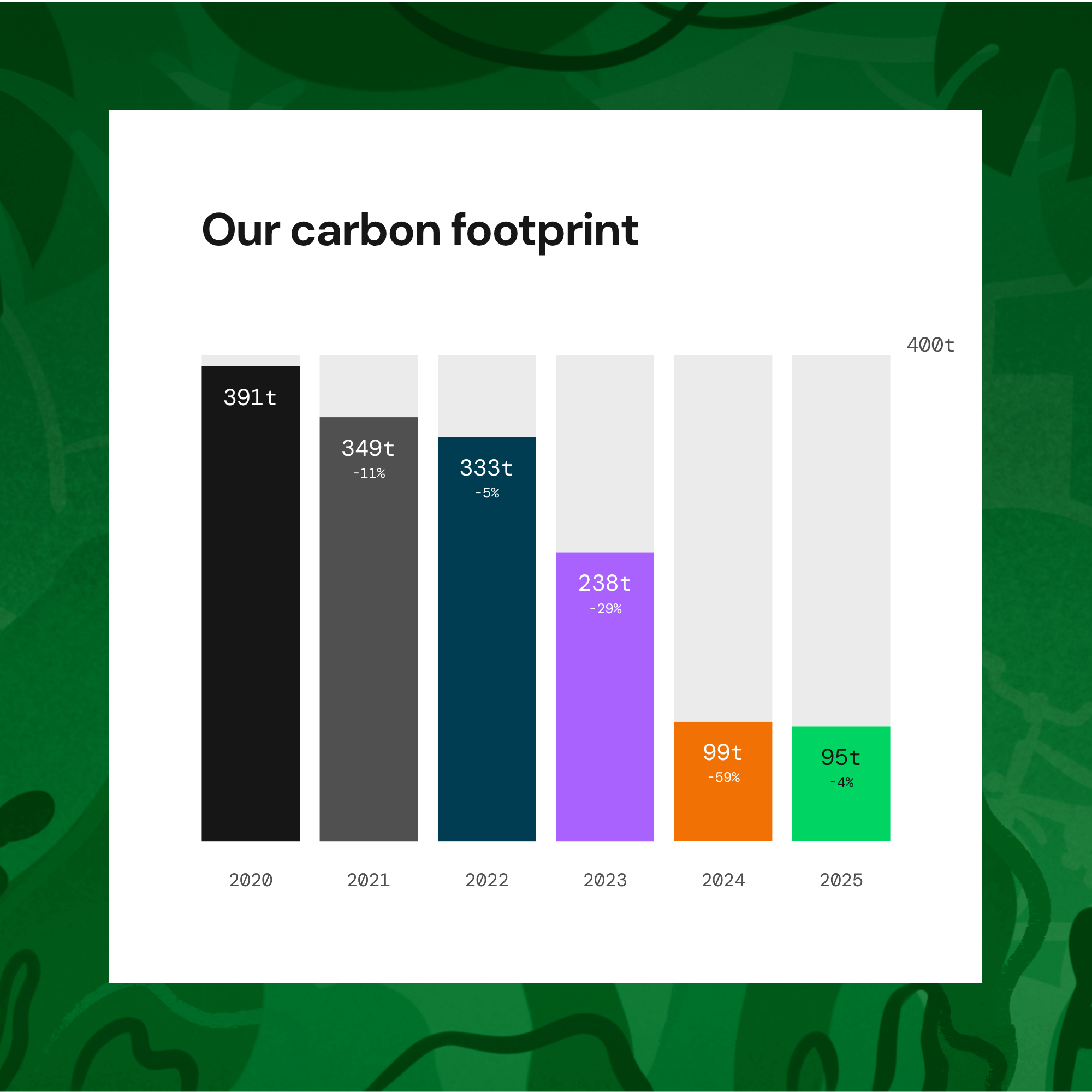 Our carbon footprint

400t

391t

349t
-11%

333t
-5%

238t
-29%

99t
-59%

95t
-4%

2020 2021 2022 2023 2024 2025